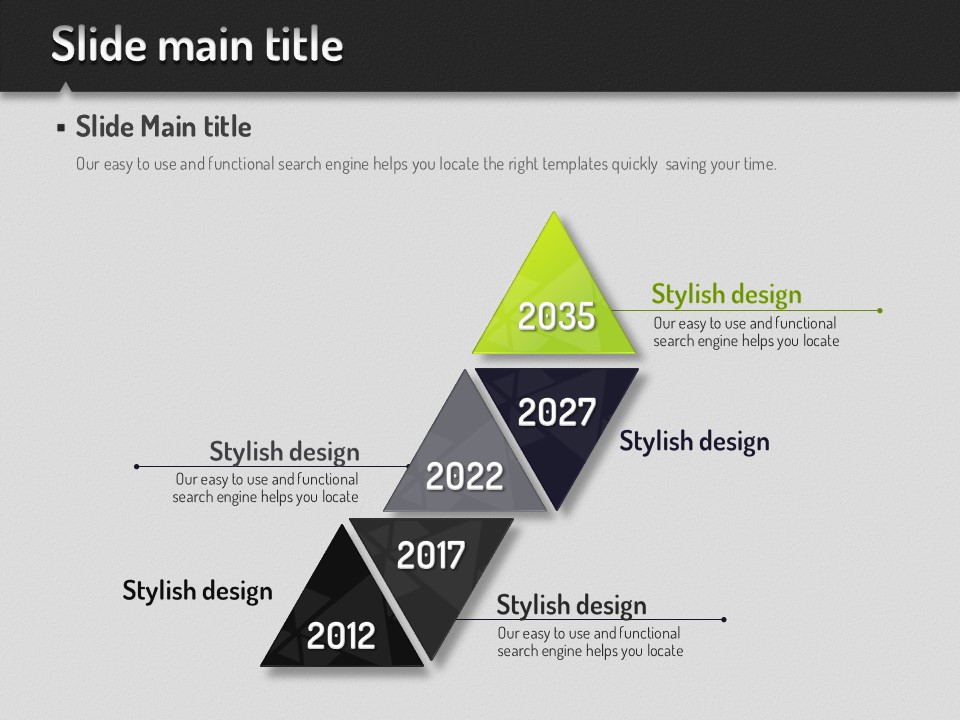 Slide main title

▪ Slide Main title

Our easy to use and functional search engine helps you locate the right templates quickly saving your time.

2035

Stylish design

Our easy to use and functional search engine helps you locate

2027

Stylish design

Stylish design

Our easy to use and functional search engine helps you locate

2022

2017

Stylish design

2012

Stylish design

Our easy to use and functional search engine helps you locate